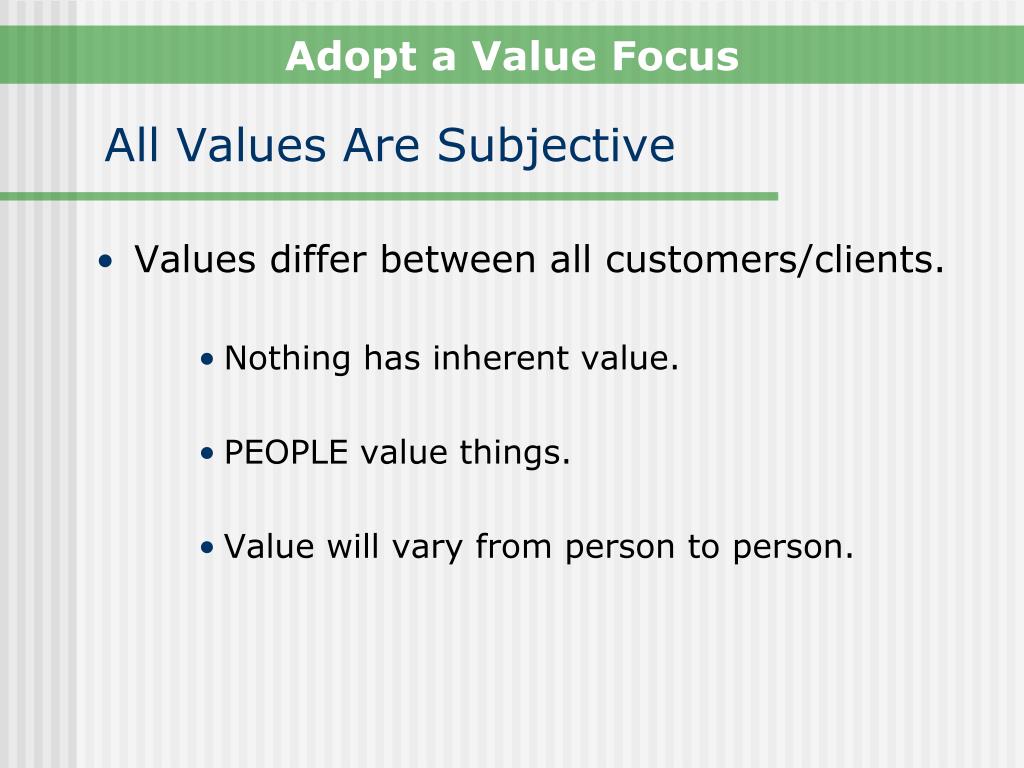 Adopt a Value Focus

All Values Are Subjective

• Values differ between all customers/clients.

• Nothing has inherent value.

• PEOPLE value things.

• Value will vary from person to person.